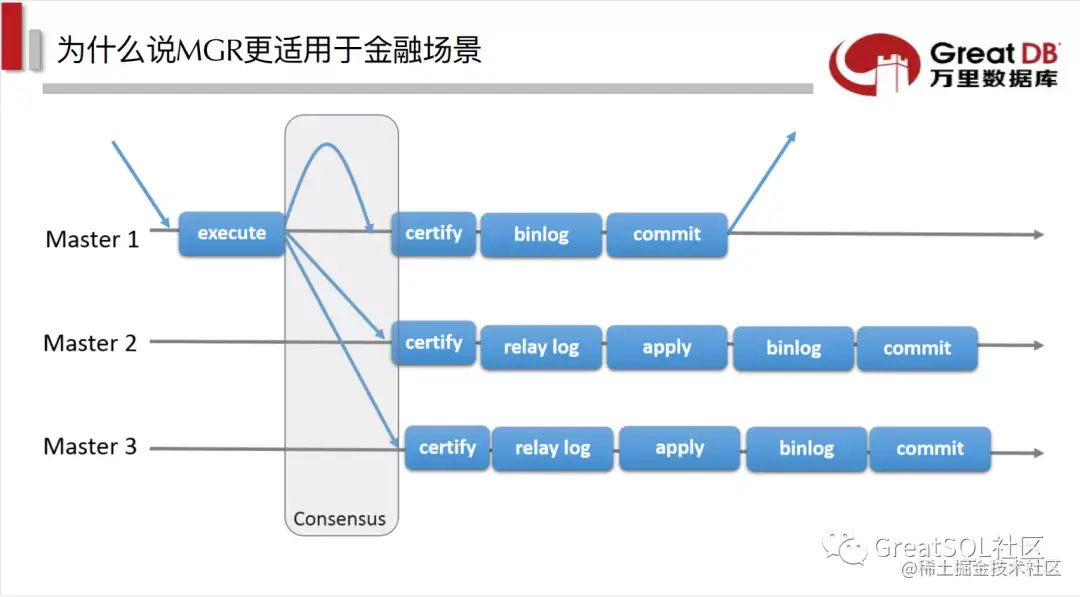 为什么说MGR更适用于金融场景

Great DB
万里数据库

Master 1
execute
certify
binlog
commit

Master 2
certify
relay log
apply
binlog
commit

Master 3
certify
relay log
apply
binlog
commit

Consensus

GreatSQL社区
@稀土掘金技术社区